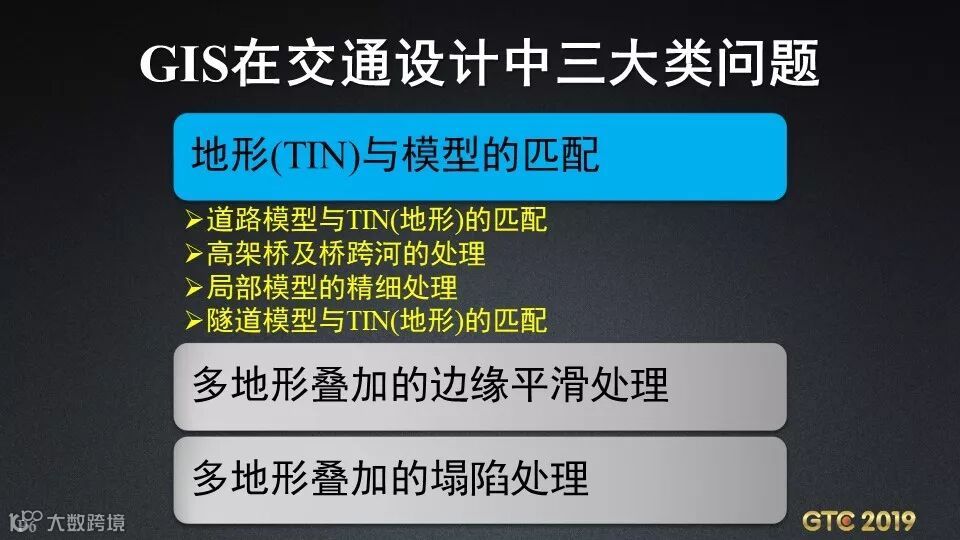 GIS在交通设计中三大类问题

地形(TIN)与模型的匹配

➢道路模型与TIN(地形)的匹配
➢高架桥及桥跨河的处理
➢局部模型的精细处理
➢隧道模型与TIN(地形)的匹配

多地形叠加的边缘平滑处理

多地形叠加的塌陷处理

大数跨境

GTC 2019